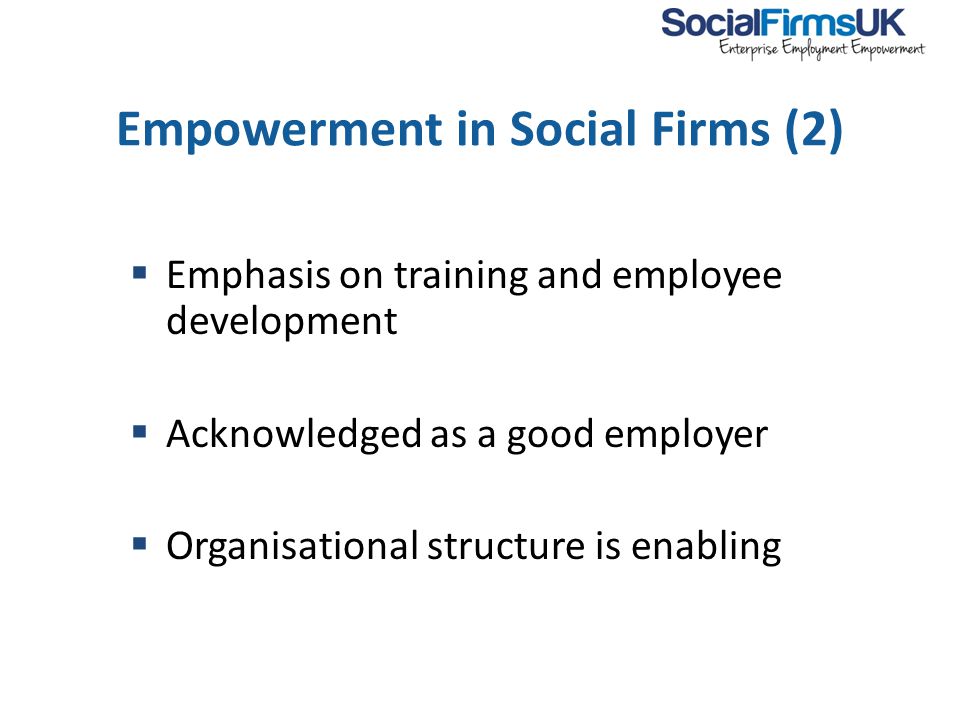 SocialFirmsUK
Enterprise Employment Empowerment

Empowerment in Social Firms (2)

▪ Emphasis on training and employee development

▪ Acknowledged as a good employer

▪ Organisational structure is enabling